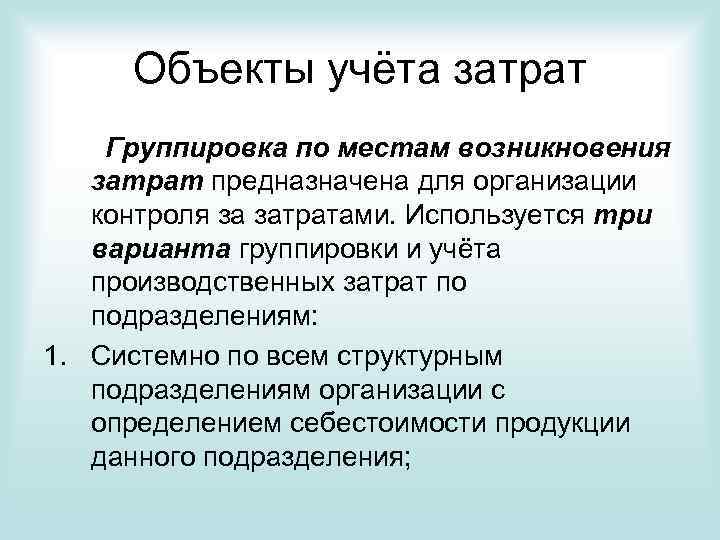 Объекты учёта затрат

Группировка по местам возникновения затрат предназначена для организации контроля за затратами. Используется три варианта группировки и учёта производственных затрат по подразделениям:

1. Системно по всем структурным подразделениям организации с определением себестоимости продукции данного подразделения;